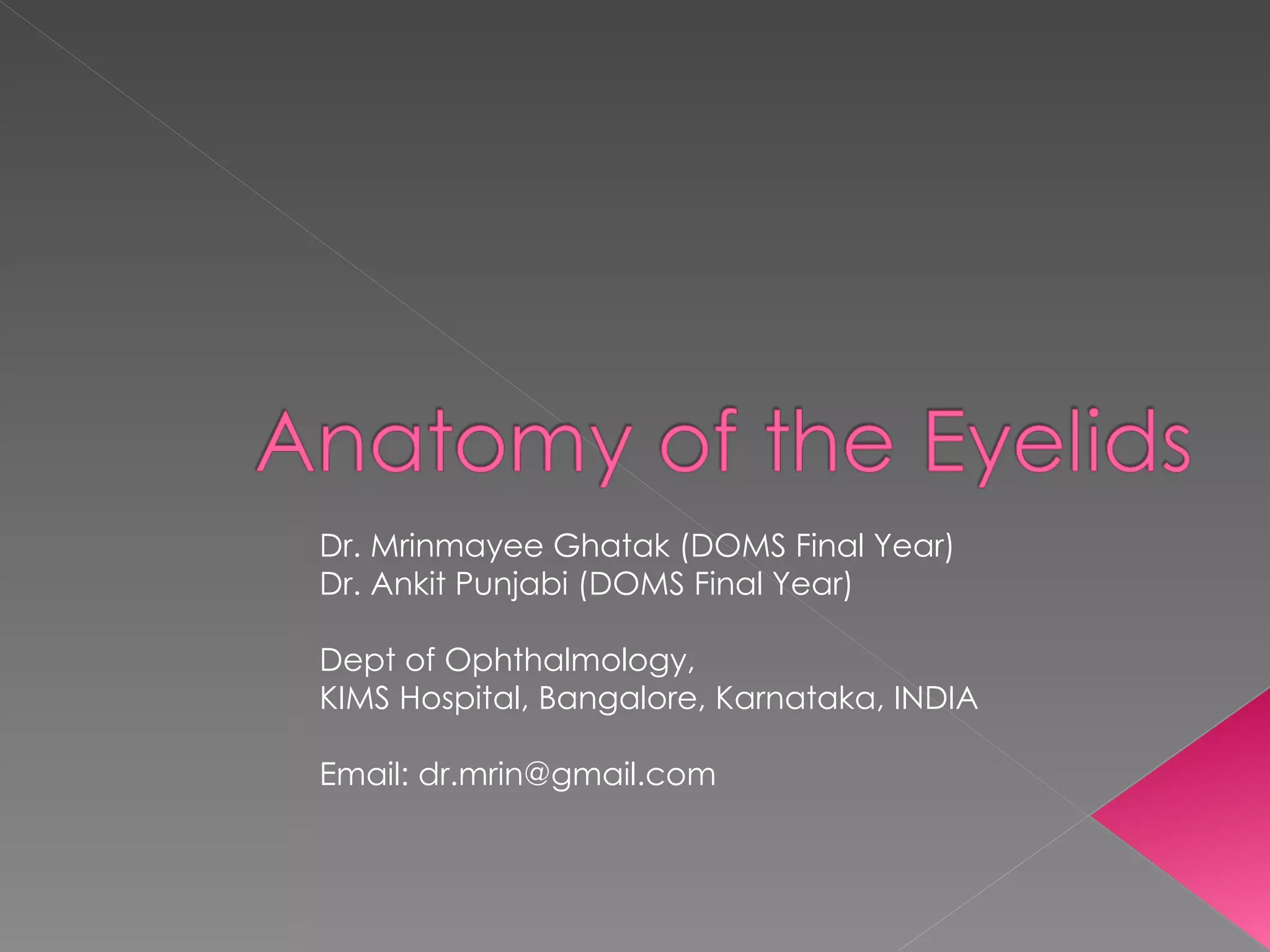 Anatomy of the Eyelids

Dr. Mrinmayee Ghatak (DOMS Final Year)
Dr. Ankit Punjabi (DOMS Final Year)

Dept of Ophthalmology,
KIMS Hospital, Bangalore, Karnataka, INDIA

Email: dr.mrin@gmail.com